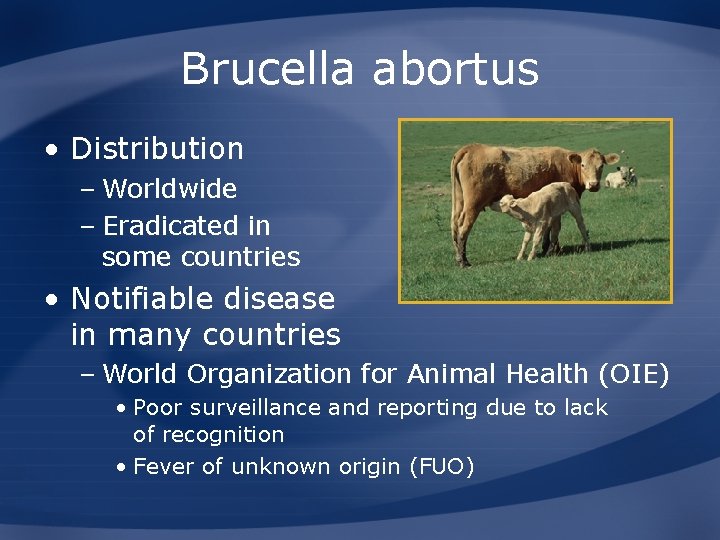 Brucella abortus

• Distribution
  – Worldwide
  – Eradicated in some countries
• Notifiable disease in many countries
  – World Organization for Animal Health (OIE)
    • Poor surveillance and reporting due to lack of recognition
    • Fever of unknown origin (FUO)